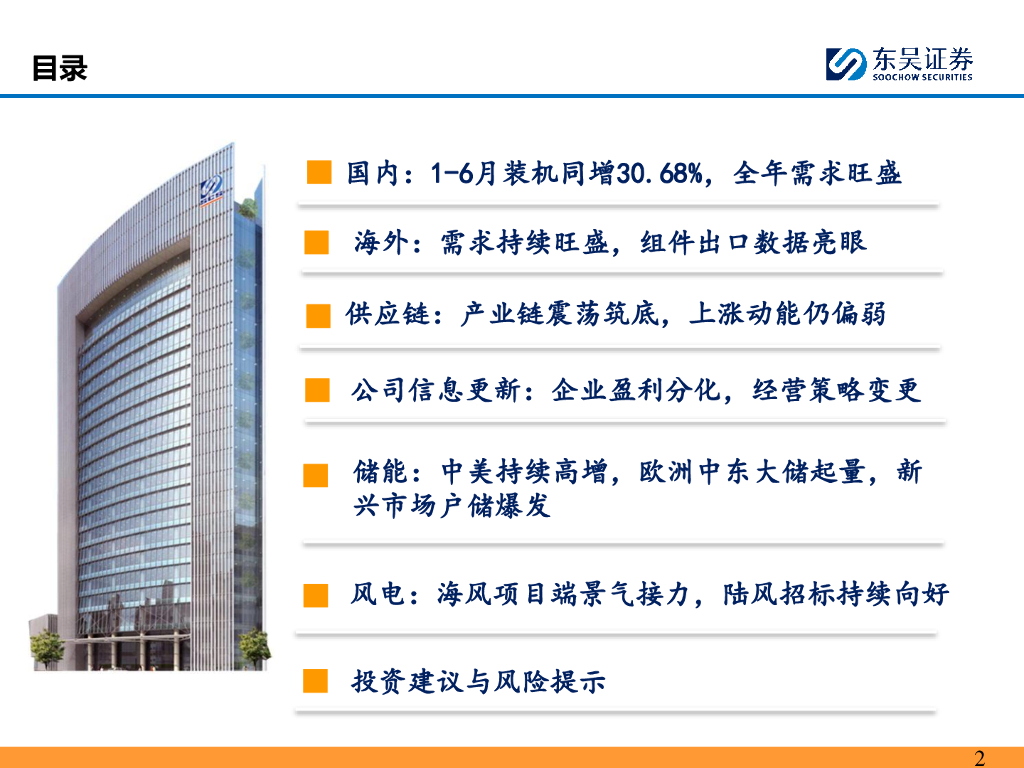 目录

东吴证券
SOOCHOW SECURITIES

国内：1-6月装机同增30.68%，全年需求旺盛

海外：需求持续旺盛，组件出口数据亮眼

供应链：产业链震荡筑底，上涨动能仍偏弱

公司信息更新：企业盈利分化，经营策略变更

储能：中美持续高增，欧洲中东大储起量，新兴市场户储爆发

风电：海风项目端景气接力，陆风招标持续向好

投资建议与风险提示

2